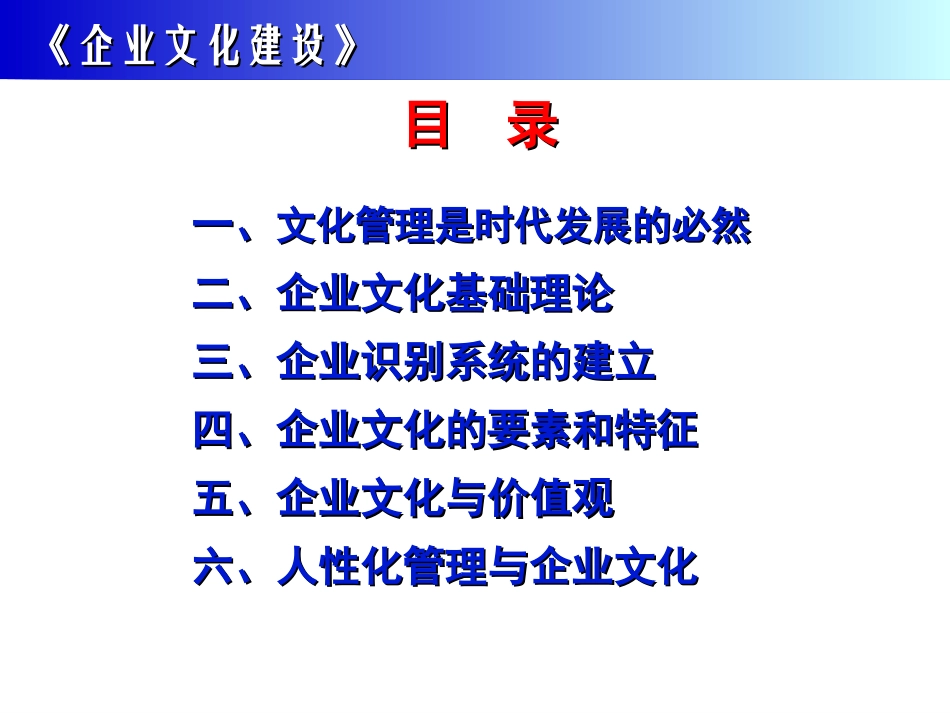 《企业文化建设》

目　录

一、文化管理是时代发展的必然

二、企业文化基础理论

三、企业识别系统的建立

四、企业文化的要素和特征

五、企业文化与价值观

六、人性化管理与企业文化